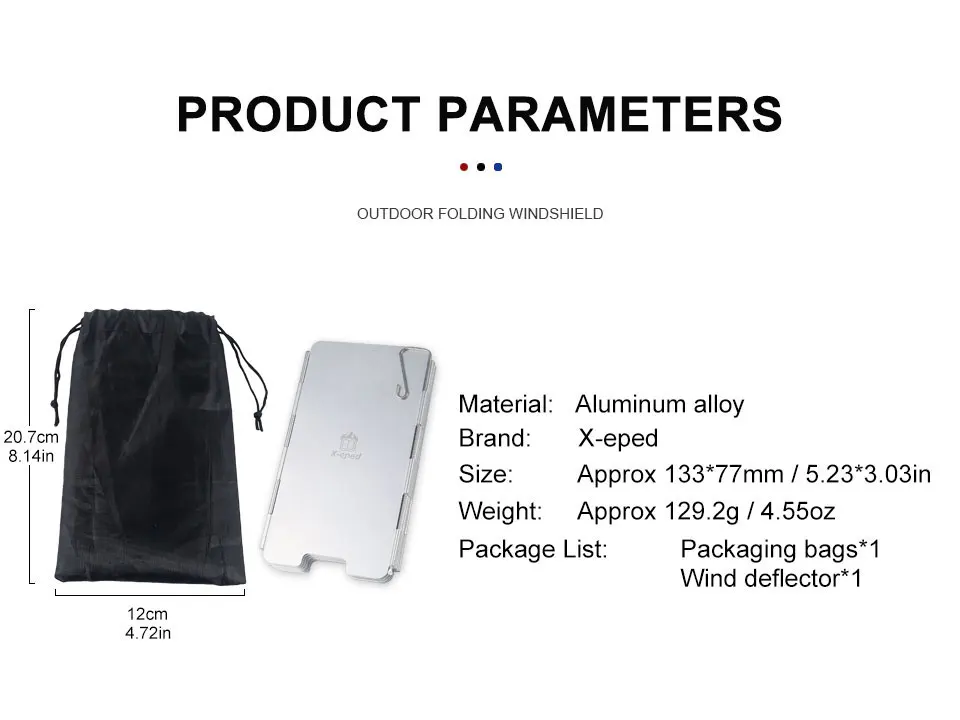 PRODUCT PARAMETERS

OUTDOOR FOLDING WINDSHIELD

20.7cm
8.14in

12cm
4.72in

X-eped

Material: Aluminum alloy
Brand: X-eped
Size: Approx 133*77mm / 5.23*3.03in
Weight: Approx 129.2g / 4.55oz
Package List: Packaging bags*1
Wind deflector*1